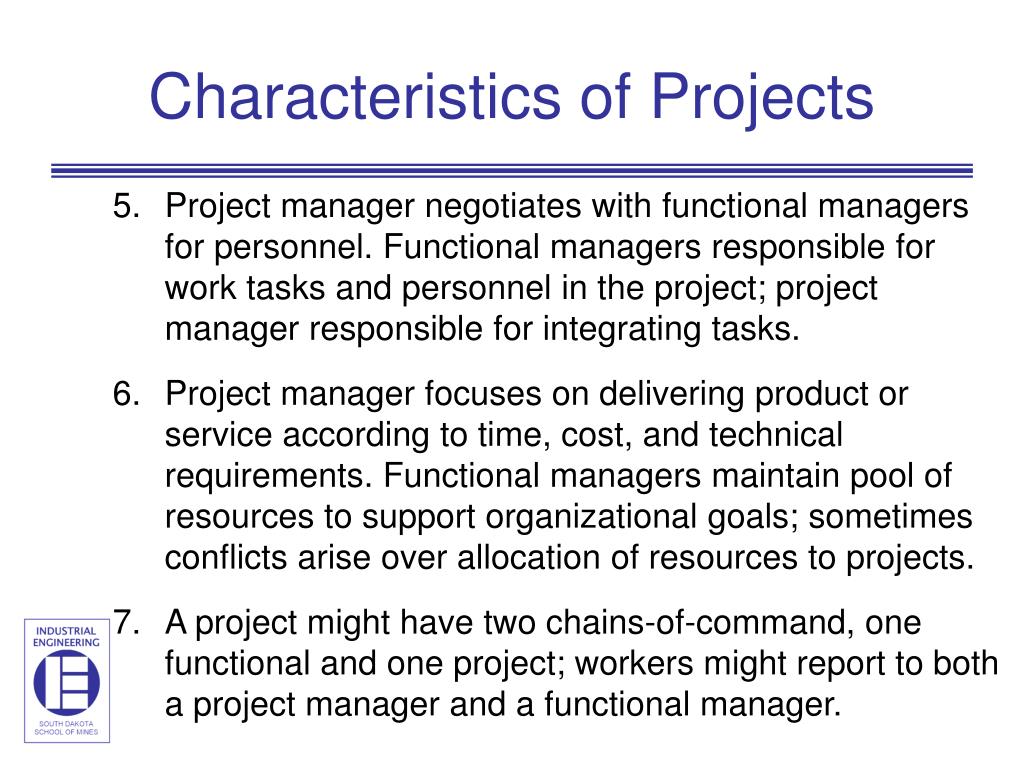 Characteristics of Projects

5. Project manager negotiates with functional managers for personnel. Functional managers responsible for work tasks and personnel in the project; project manager responsible for integrating tasks.

6. Project manager focuses on delivering product or service according to time, cost, and technical requirements. Functional managers maintain pool of resources to support organizational goals; sometimes conflicts arise over allocation of resources to projects.

7. A project might have two chains-of-command, one functional and one project; workers might report to both a project manager and a functional manager.

INDUSTRIAL ENGINEERING
SOUTH DAKOTA SCHOOL OF MINES